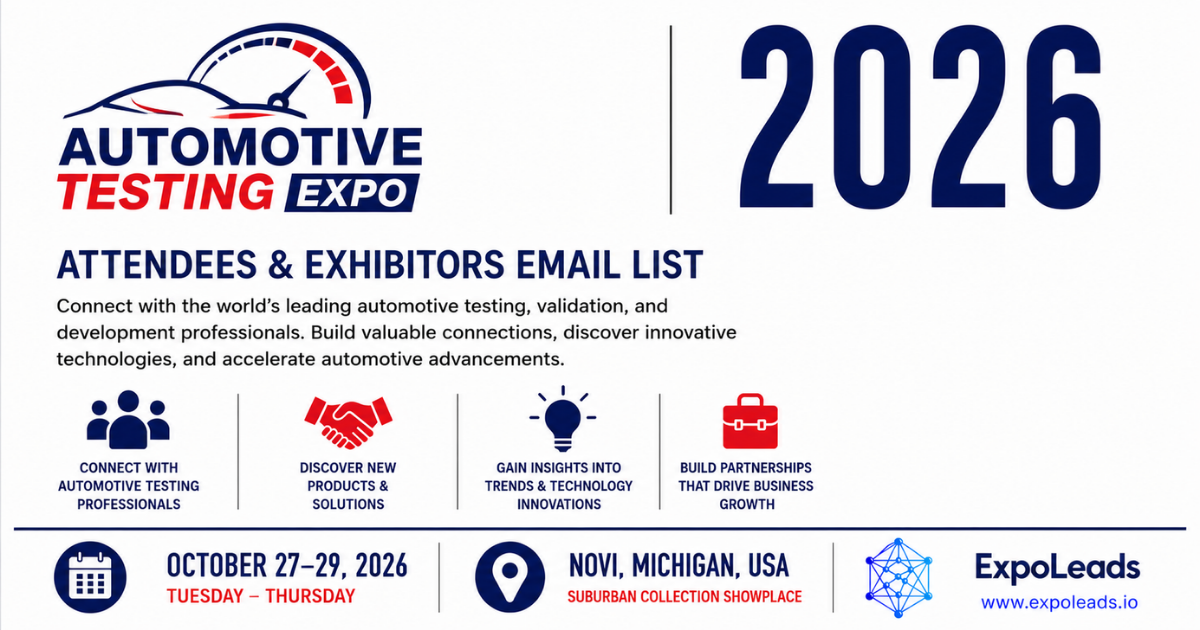 AUTOMOTIVE TESTING EXPO

2026

ATTENDEES & EXHIBITORS EMAIL LIST

Connect with the world's leading automotive testing, validation, and development professionals. Build valuable connections, discover innovative technologies, and accelerate automotive advancements.

CONNECT WITH AUTOMOTIVE TESTING PROFESSIONALS

DISCOVER NEW PRODUCTS & SOLUTIONS

GAIN INSIGHTS INTO TRENDS & TECHNOLOGY INNOVATIONS

BUILD PARTNERSHIPS THAT DRIVE BUSINESS GROWTH

OCTOBER 27–29, 2026
TUESDAY – THURSDAY

NOVI, MICHIGAN, USA
SUBURBAN COLLECTION SHOWPLACE

ExpoLeads
www.expoleads.io